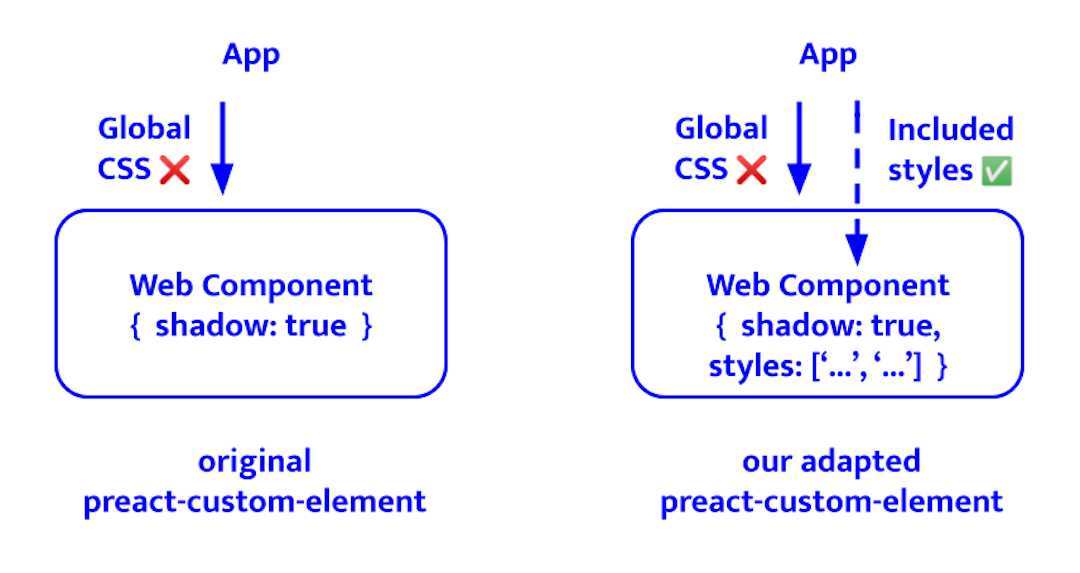 App

Global CSS ❌

Web Component
{ shadow: true }

original
preact-custom-element

App

Global CSS ❌

Included styles ✅

Web Component
{ shadow: true,
styles: ['...', '...'] }

our adapted
preact-custom-element